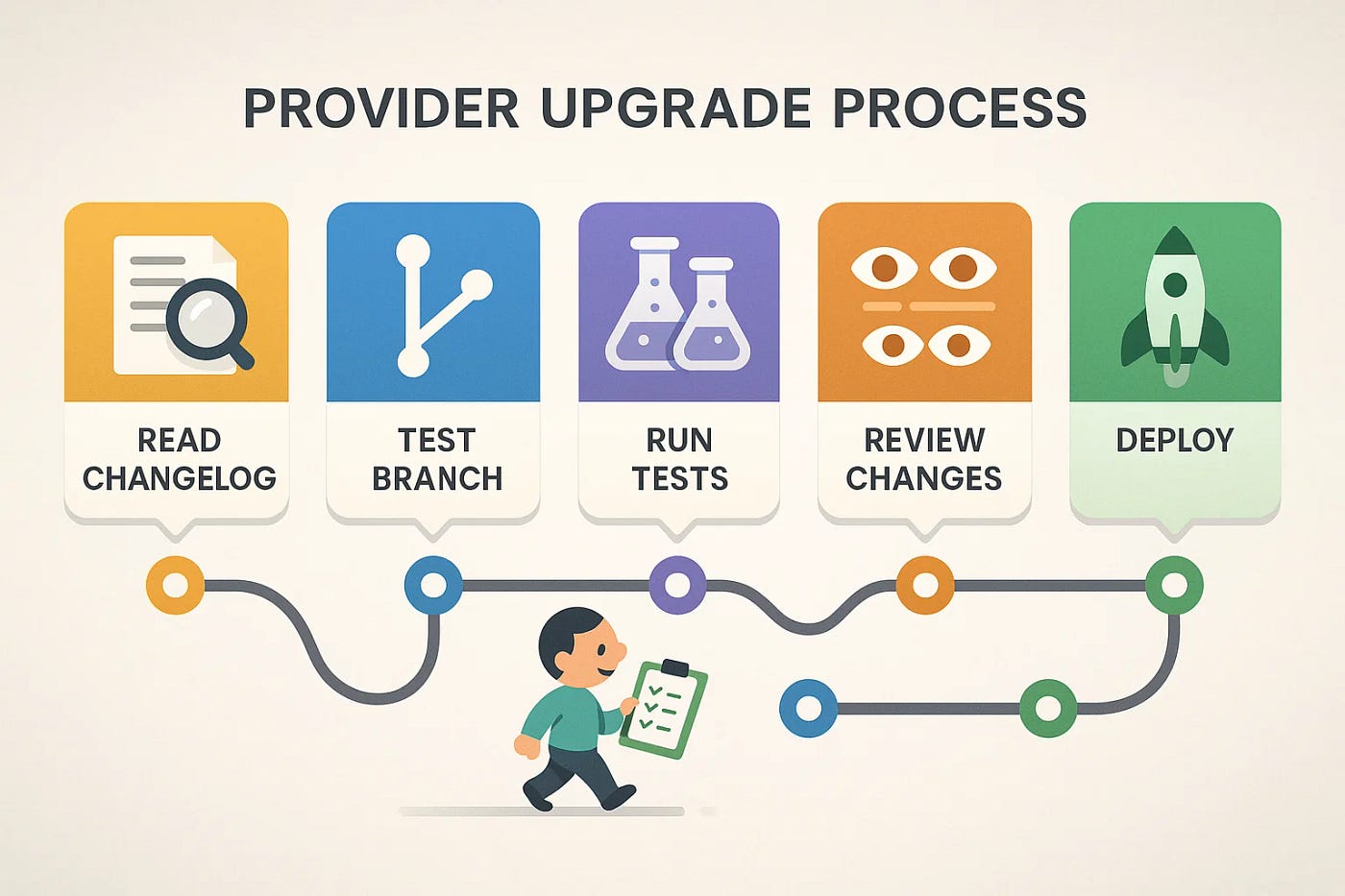 PROVIDER UPGRADE PROCESS

READ CHANGELOG

TEST BRANCH

RUN TESTS

REVIEW CHANGES

DEPLOY